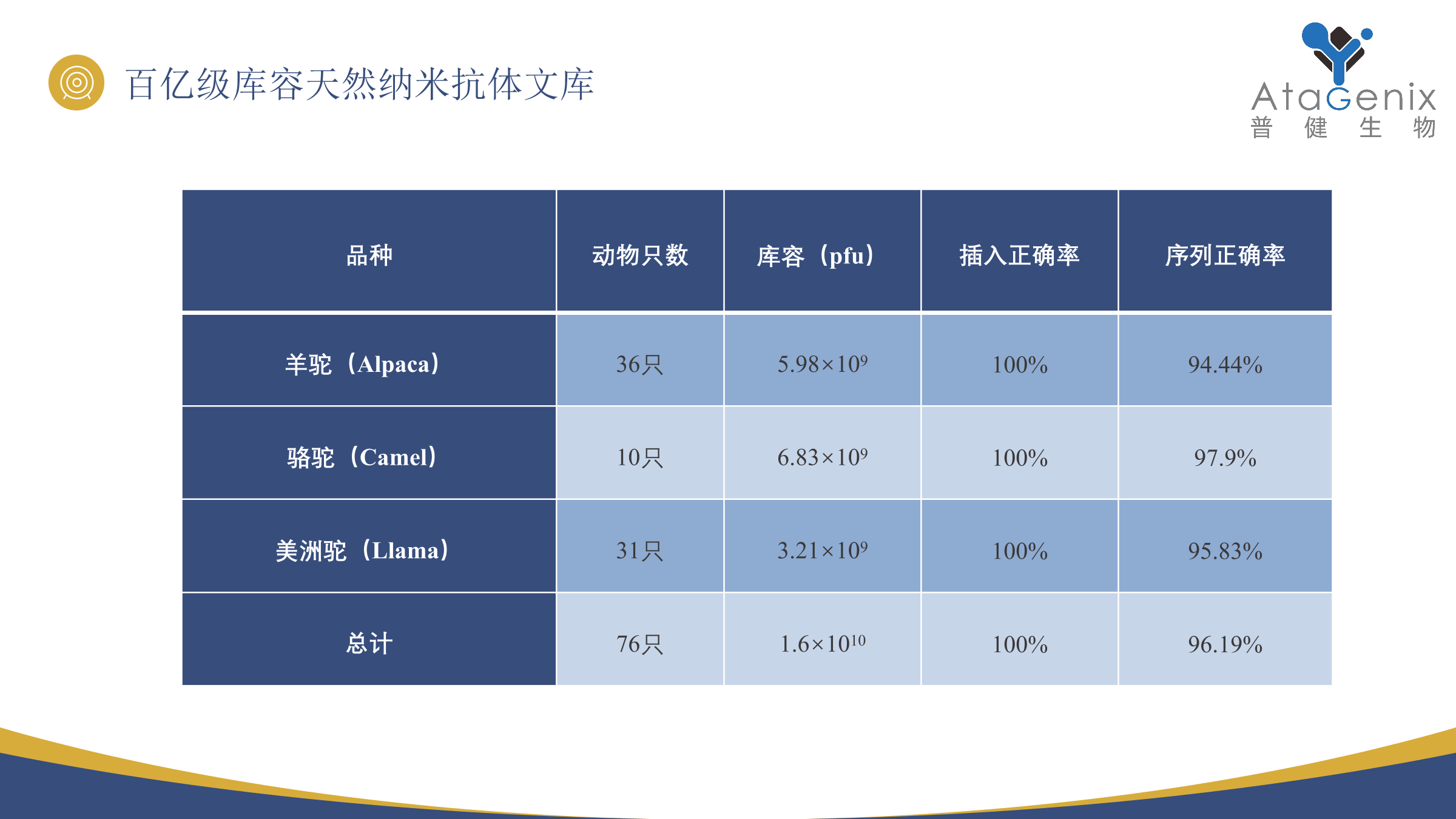 百亿级库容天然纳米抗体文库

AtaGenix
普 健 生 物

| 品种 | 动物只数 | 库容（pfu） | 插入正确率 | 序列正确率 |
|---|---|---|---|---|
| 羊驼（Alpaca） | 36只 | $5.98\times10^{9}$ | 100% | 94.44% |
| 骆驼（Camel） | 10只 | $6.83\times10^{9}$ | 100% | 97.9% |
| 美洲驼（Llama） | 31只 | $3.21\times10^{9}$ | 100% | 95.83% |
| 总计 | 76只 | $1.6\times10^{10}$ | 100% | 96.19% |